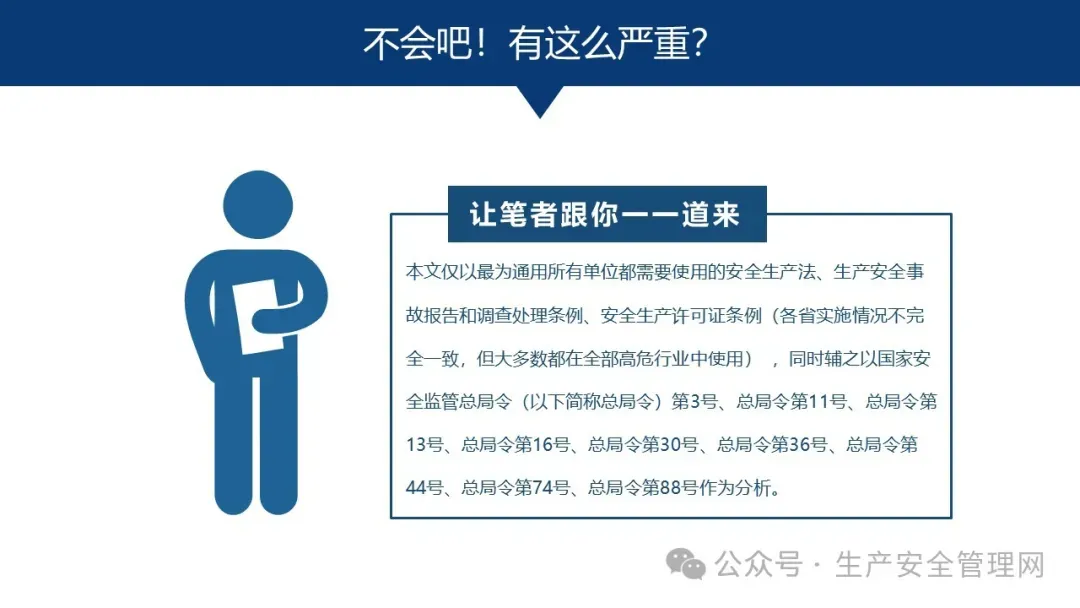 不会吧！有这么严重？

让笔者跟你一一道来

本文仅以最为通用所有单位都需要使用的安全生产法、生产安全事故报告和调查处理条例、安全生产许可证条例（各省实施情况不完全一致，但大多数都在全部高危行业中使用），同时辅之以国家安全监管总局令（以下简称总局令）第3号、总局令第11号、总局令第13号、总局令第16号、总局令第30号、总局令第36号、总局令第44号、总局令第74号、总局令第88号作为分析。

公众号 · 生产安全管理网